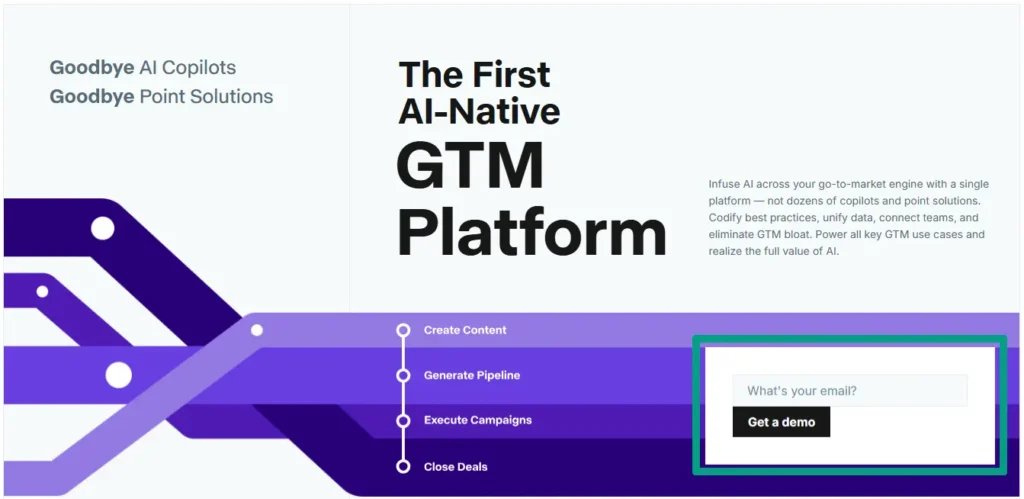 Goodbye AI Copilots
Goodbye Point Solutions

The First
AI-Native
GTM
Platform

Infuse AI across your go-to-market engine with a single platform — not dozens of copilots and point solutions. Codify best practices, unify data, connect teams, and eliminate GTM bloat. Power all key GTM use cases and realize the full value of AI.

Create Content
Generate Pipeline
Execute Campaigns
Close Deals

What's your email?
Get a demo